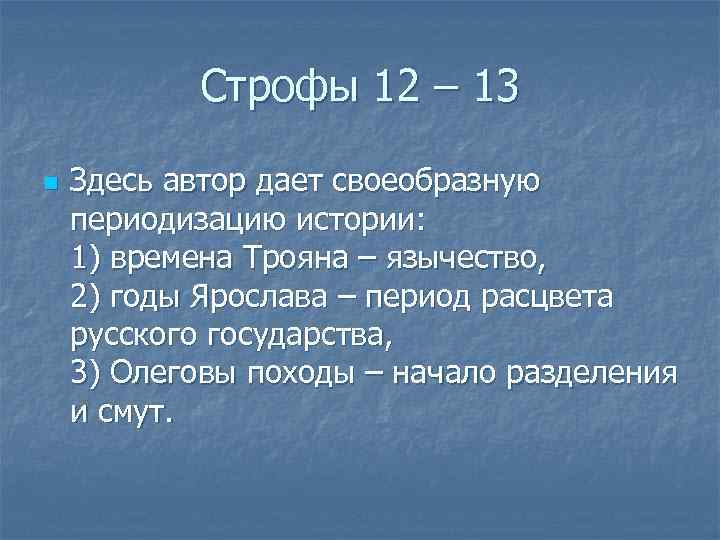 Строфы 12 – 13

Здесь автор дает своеобразную периодизацию истории:
1) времена Трояна – язычество,
2) годы Ярослава – период расцвета русского государства,
3) Олеговы походы – начало разделения и смут.